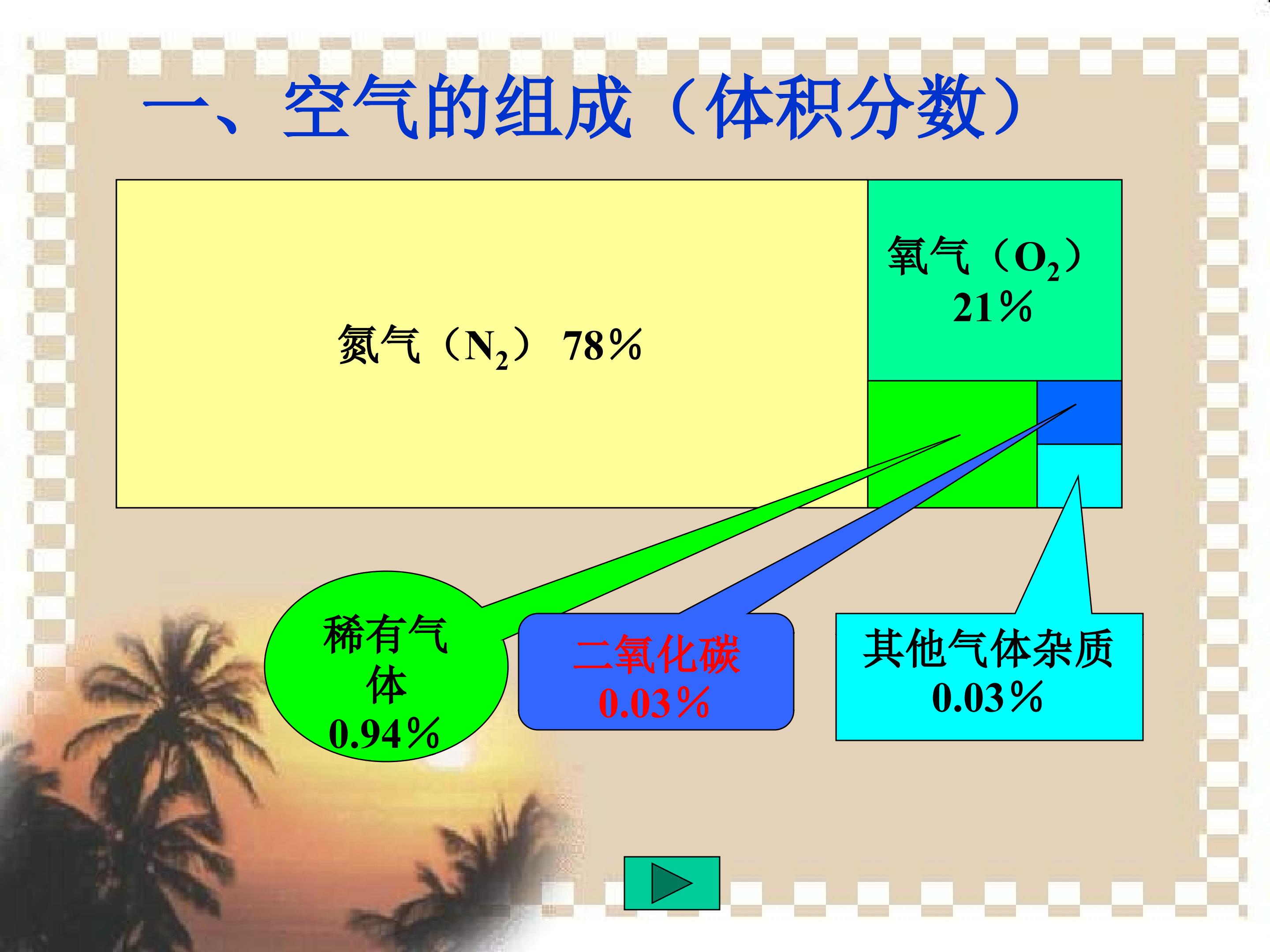 一、空气的组成（体积分数）

氮气（$N_2$） 78%

氧气（$O_2$）
21%

稀有气体
0.94%

二氧化碳
0.03%

其他气体杂质
0.03%